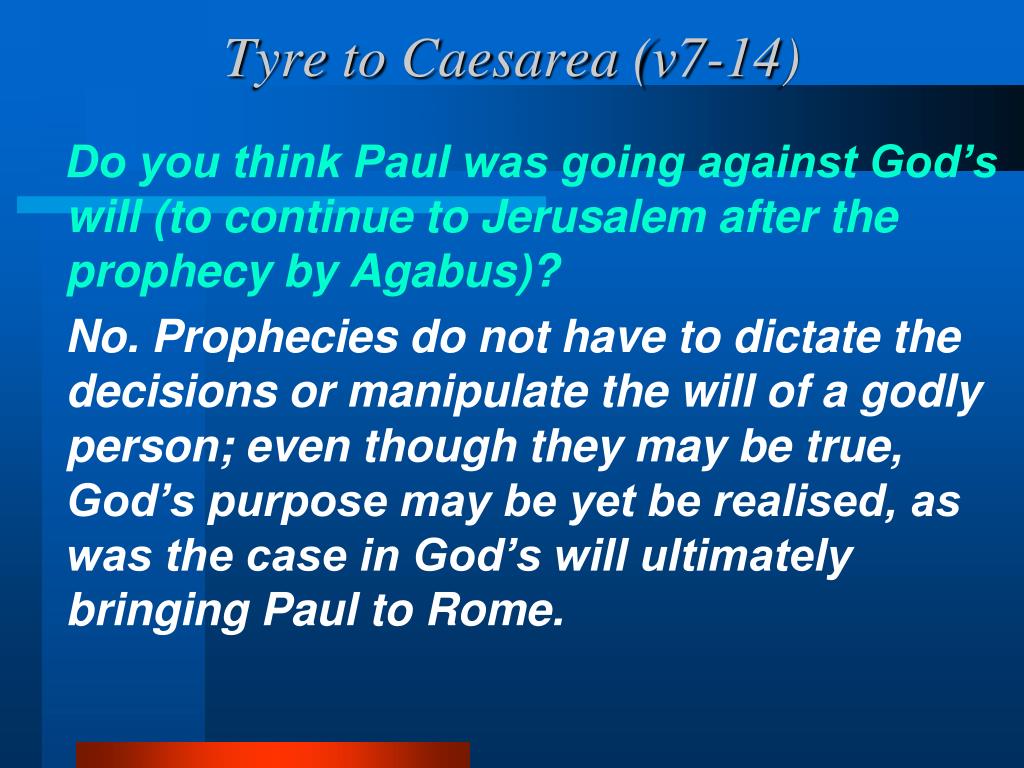 Tyre to Caesarea (v7-14)

Do you think Paul was going against God’s will (to continue to Jerusalem after the prophecy by Agabus)?

No. Prophecies do not have to dictate the decisions or manipulate the will of a godly person; even though they may be true, God’s purpose may be yet be realised, as was the case in God’s will ultimately bringing Paul to Rome.